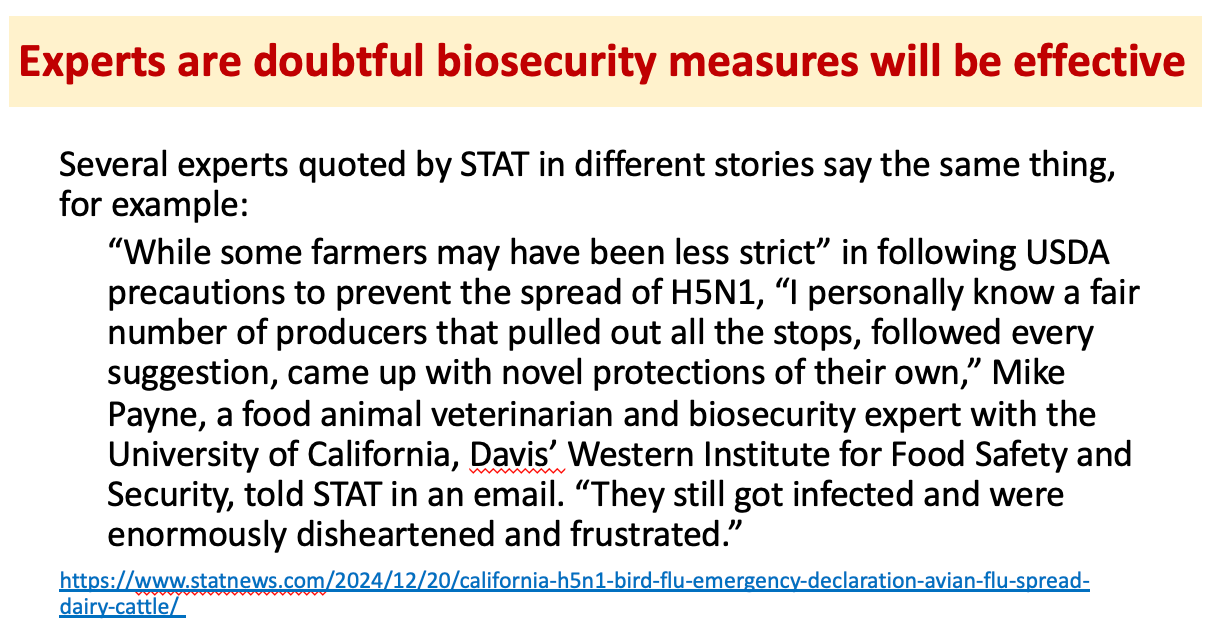 Experts are doubtful biosecurity measures will be effective

Several experts quoted by STAT in different stories say the same thing, for example:

“While some farmers may have been less strict” in following USDA precautions to prevent the spread of H5N1, “I personally know a fair number of producers that pulled out all the stops, followed every suggestion, came up with novel protections of their own,” Mike Payne, a food animal veterinarian and biosecurity expert with the University of California, Davis’ Western Institute for Food Safety and Security, told STAT in an email. “They still got infected and were enormously disheartened and frustrated.”

https://www.statnews.com/2024/12/20/california-h5n1-bird-flu-emergency-declaration-avian-flu-spread-dairy-cattle/